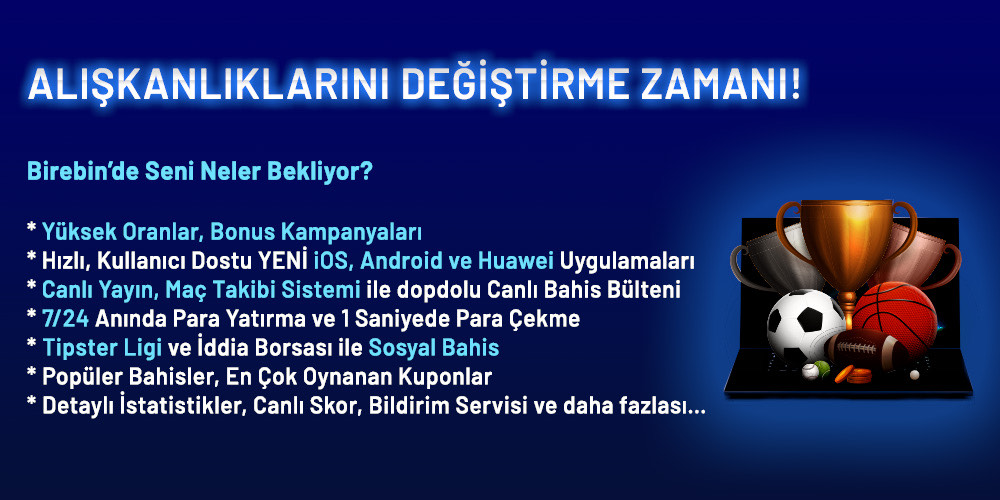 ALIŞKANLIKLARINI DEĞİŞTİRME ZAMANI!

Birebin'de Seni Neler Bekliyor?

* Yüksek Oranlar, Bonus Kampanyaları
* Hızlı, Kullanıcı Dostu YENİ iOS, Android ve Huawei Uygulamaları
* Canlı Yayın, Maç Takibi Sistemi ile dopdolu Canlı Bahis Bülteni
* 7/24 Anında Para Yatırma ve 1 Saniyede Para Çekme
* Tipster Ligi ve İddia Borsası ile Sosyal Bahis
* Popüler Bahisler, En Çok Oynanan Kuponlar
* Detaylı İstatistikler, Canlı Skor, Bildirim Servisi ve daha fazlası...